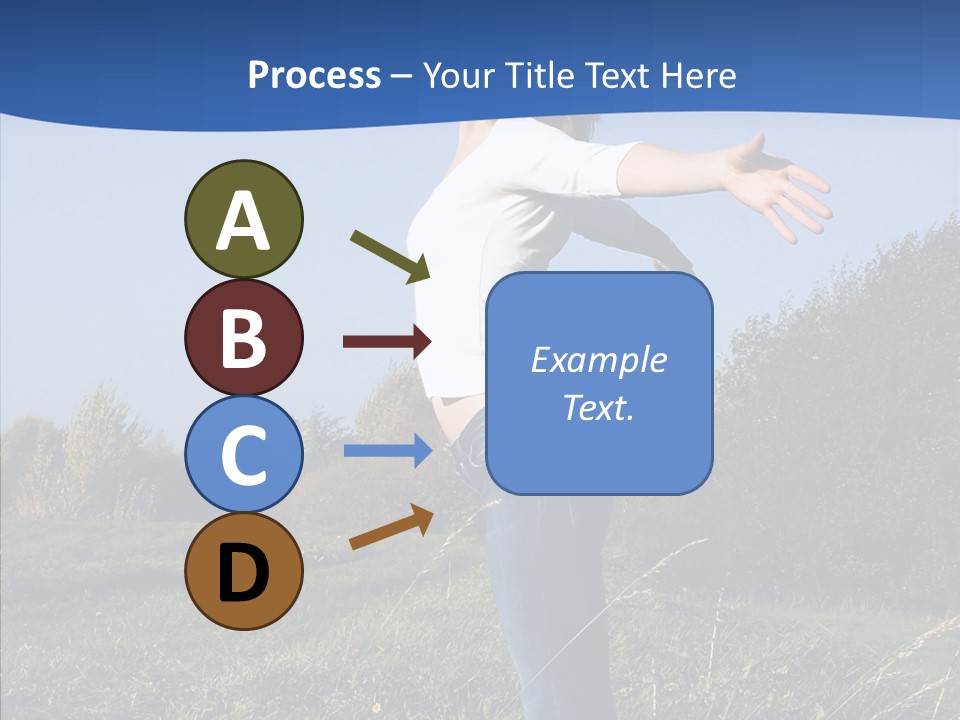 Process – Your Title Text Here

A

B

C

D

Example Text.